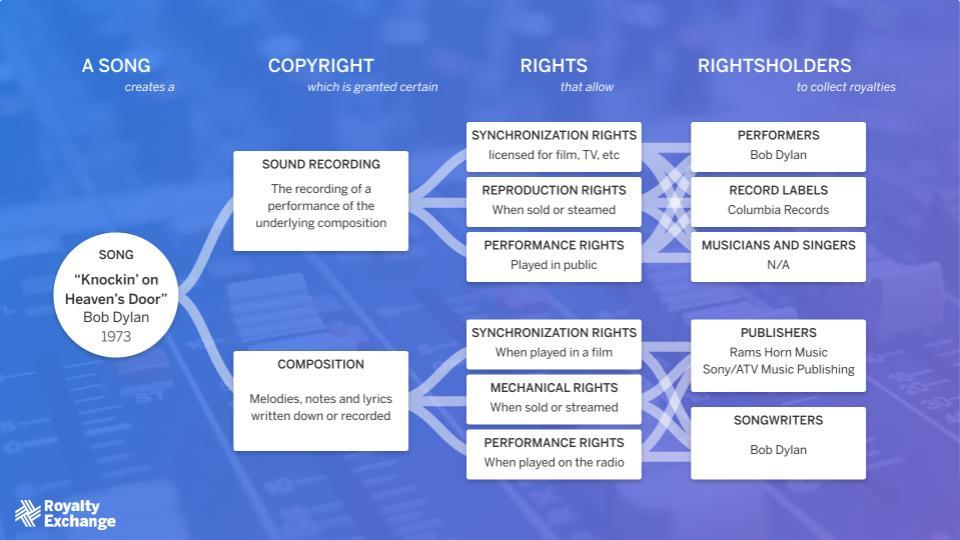 A SONG
creates a

COPYRIGHT
which is granted certain

RIGHTS
that allow

RIGHTSHOLDERS
to collect royalties

SONG
"Knockin' on Heaven's Door"
Bob Dylan
1973

SOUND RECORDING
The recording of a performance of the underlying composition

COMPOSITION
Melodies, notes and lyrics written down or recorded

SYNCHRONIZATION RIGHTS
licensed for film, TV, etc

REPRODUCTION RIGHTS
When sold or steamed

PERFORMANCE RIGHTS
Played in public

SYNCHRONIZATION RIGHTS
When played in a film

MECHANICAL RIGHTS
When sold or streamed

PERFORMANCE RIGHTS
When played on the radio

PERFORMERS
Bob Dylan

RECORD LABELS
Columbia Records

MUSICIANS AND SINGERS
N/A

PUBLISHERS
Rams Horn Music
Sony/ATV Music Publishing

SONGWRITERS
Bob Dylan

Royalty Exchange